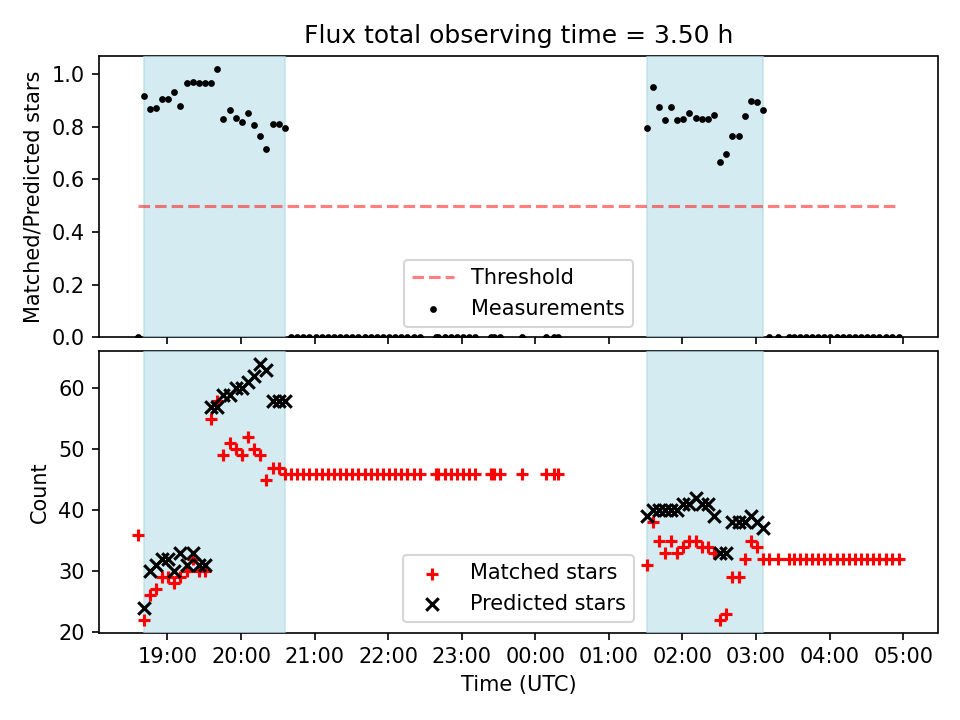 Flux total observing time = 3.50 h

Matched/Predicted stars

1.0
0.8
0.6
0.4
0.2
0.0

Threshold
Measurements

Count

60
50
40
30
20

Matched stars
Predicted stars

19:00 20:00 21:00 22:00 23:00 00:00 01:00 02:00 03:00 04:00 05:00

Time (UTC)